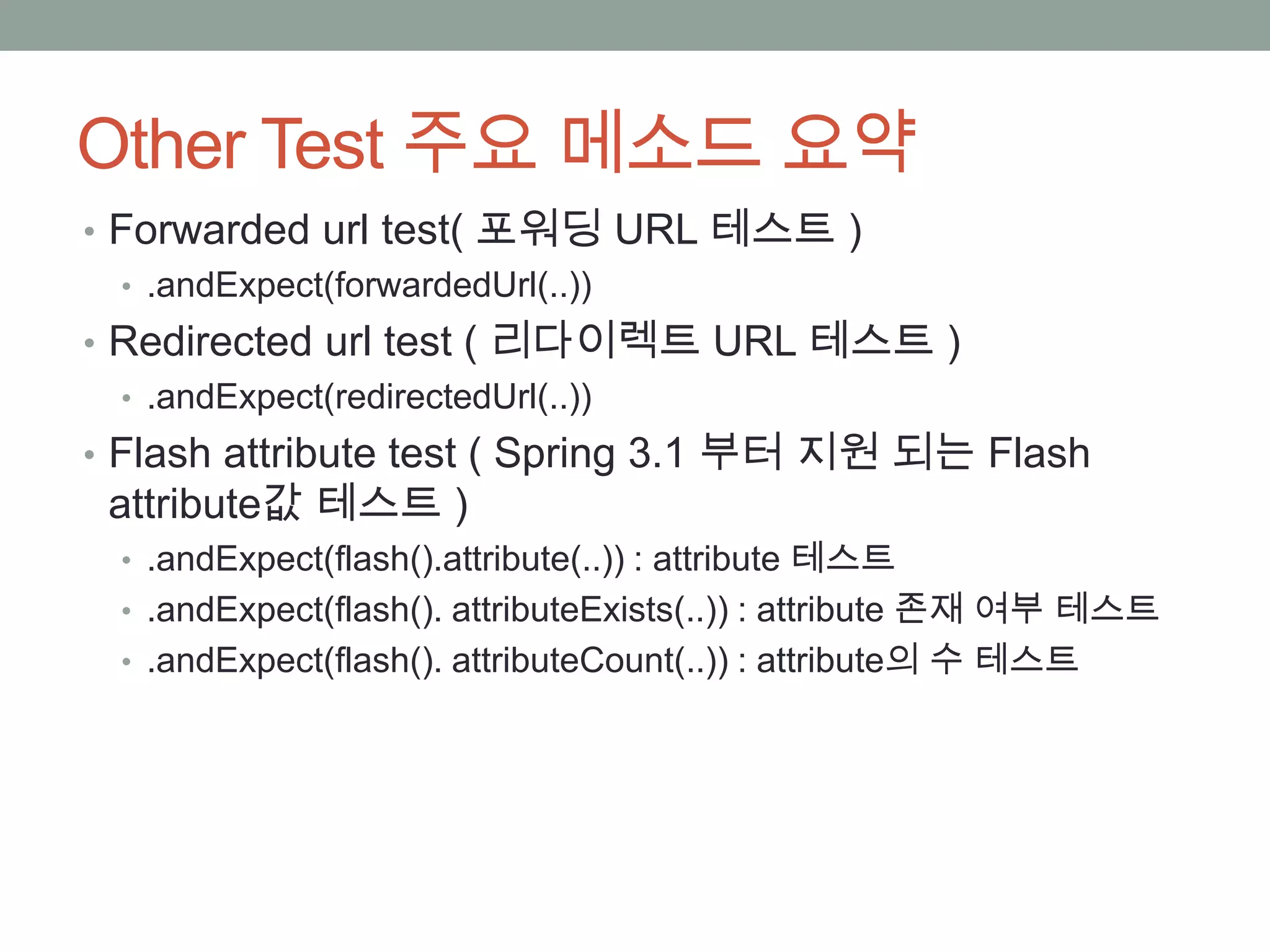 Other Test 주요 메소드 요약

• Forwarded url test( 포워딩 URL 테스트 )
 • .andExpect(forwardedUrl(..))
• Redirected url test ( 리다이렉트 URL 테스트 )
 • .andExpect(redirectedUrl(..))
• Flash attribute test ( Spring 3.1 부터 지원 되는 Flash attribute값 테스트 )
 • .andExpect(flash().attribute(..)) : attribute 테스트
 • .andExpect(flash(). attributeExists(..)) : attribute 존재 여부 테스트
 • .andExpect(flash(). attributeCount(..)) : attribute의 수 테스트